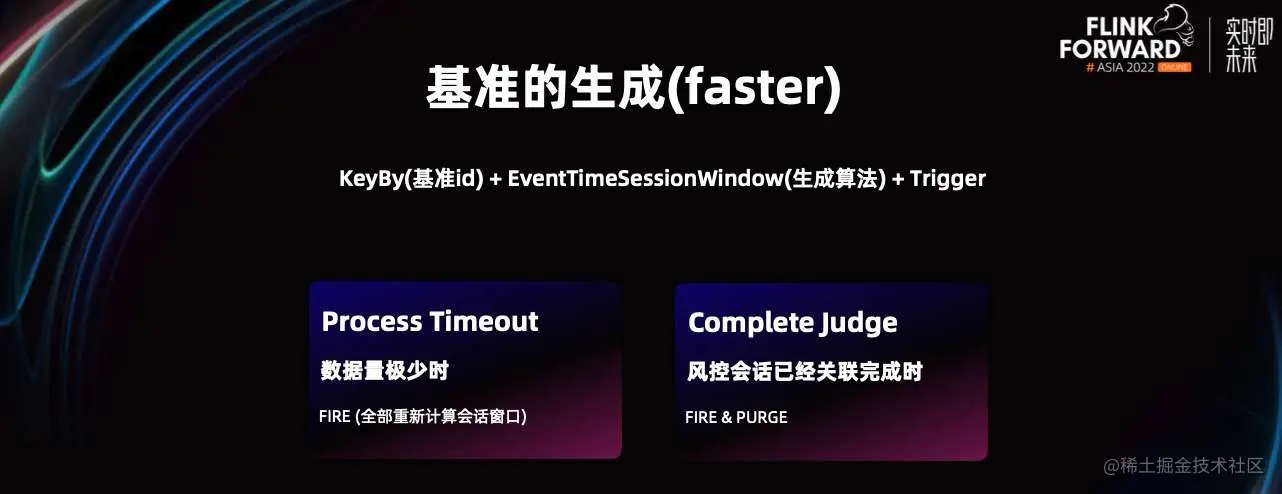 FLINK FORWARD # ASIA 2022 ONLINE

实时即未来

基准的生成(faster)

KeyBy(基准id) + EventTimeSessionWindow(生成算法) + Trigger

Process Timeout

数据量极少时

FIRE (全部重新计算会话窗口)

Complete Judge

风控会话已经关联完成时

FIRE & PURGE

@稀土掘金技术社区